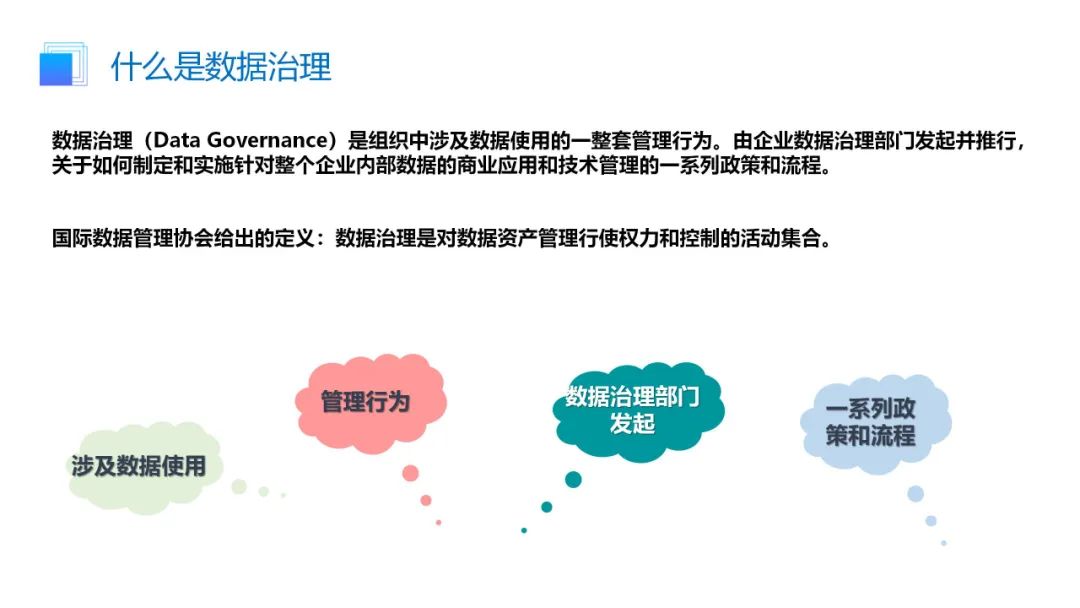 什么是数据治理

数据治理（Data Governance）是组织中涉及数据使用的一整套管理行为。由企业数据治理部门发起并推行，关于如何制定和实施针对整个企业内部数据的商业应用和技术管理的一系列政策和流程。

国际数据管理协会给出的定义：数据治理是对数据资产管理行使权力和控制的活动集合。

涉及数据使用

管理行为

数据治理部门发起

一系列政策和流程